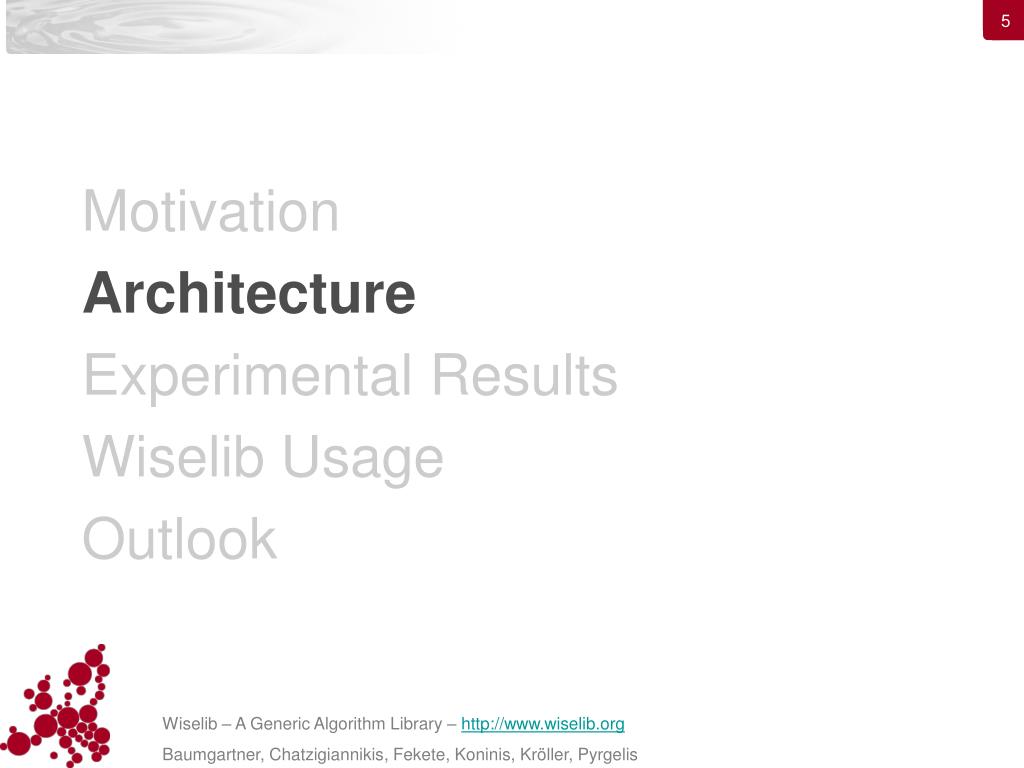 5

Motivation
Architecture
Experimental Results
Wiselib Usage
Outlook

Wiselib – A Generic Algorithm Library – http://www.wiselib.org
Baumgartner, Chatzigiannikis, Fekete, Koninis, Kröller, Pyrgelis